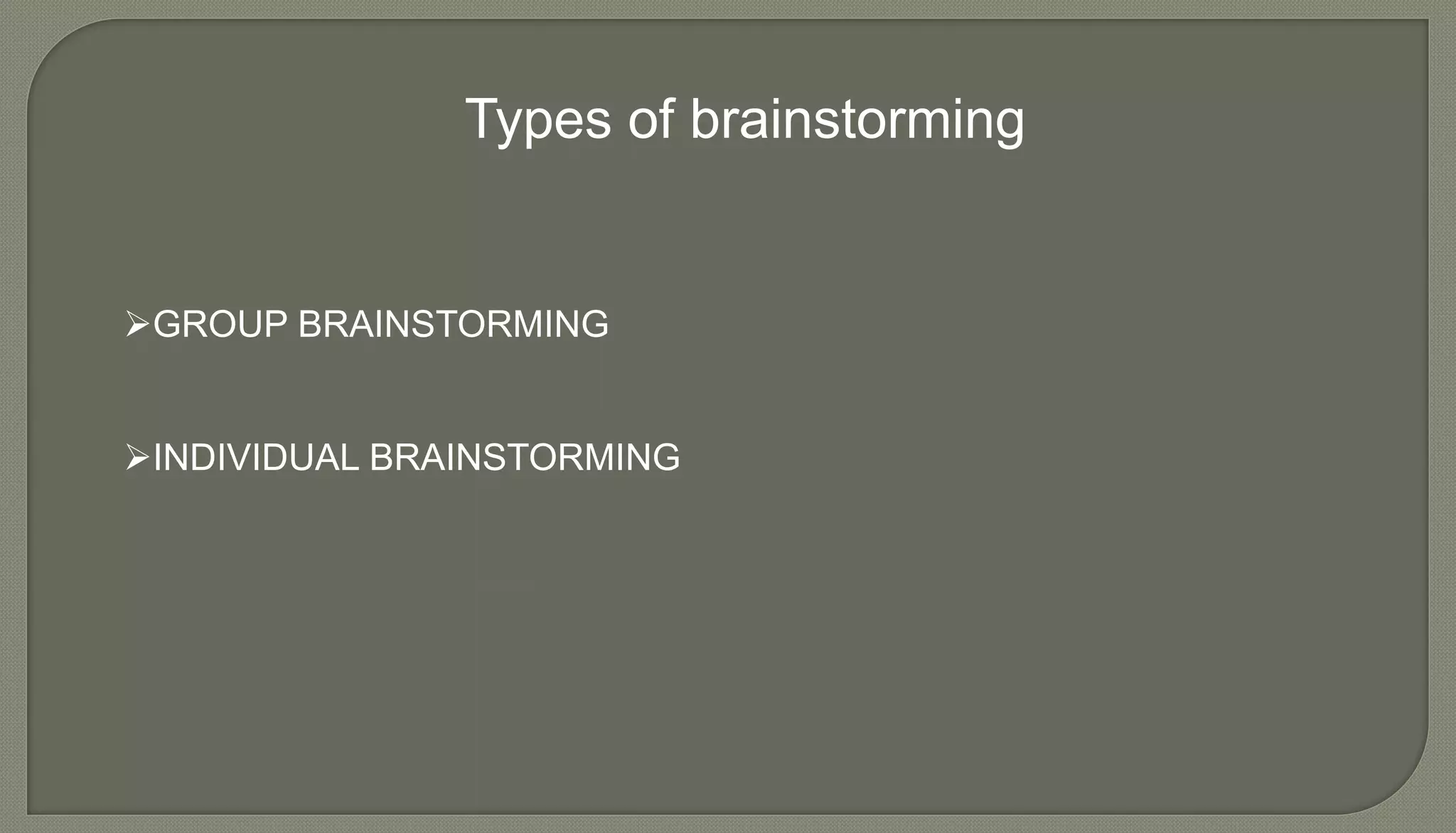 Types of brainstorming

➢GROUP BRAINSTORMING

➢INDIVIDUAL BRAINSTORMING